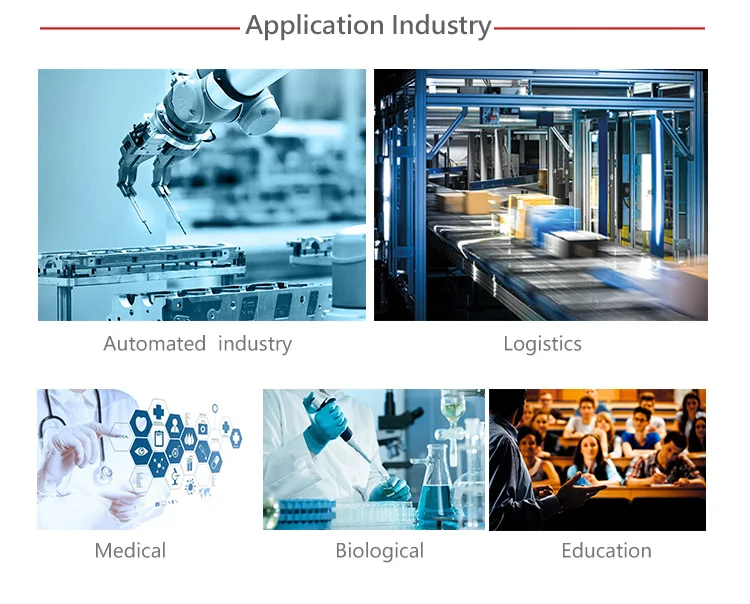 Application Industry

Automated industry

Logistics

Medical

Biological

Education